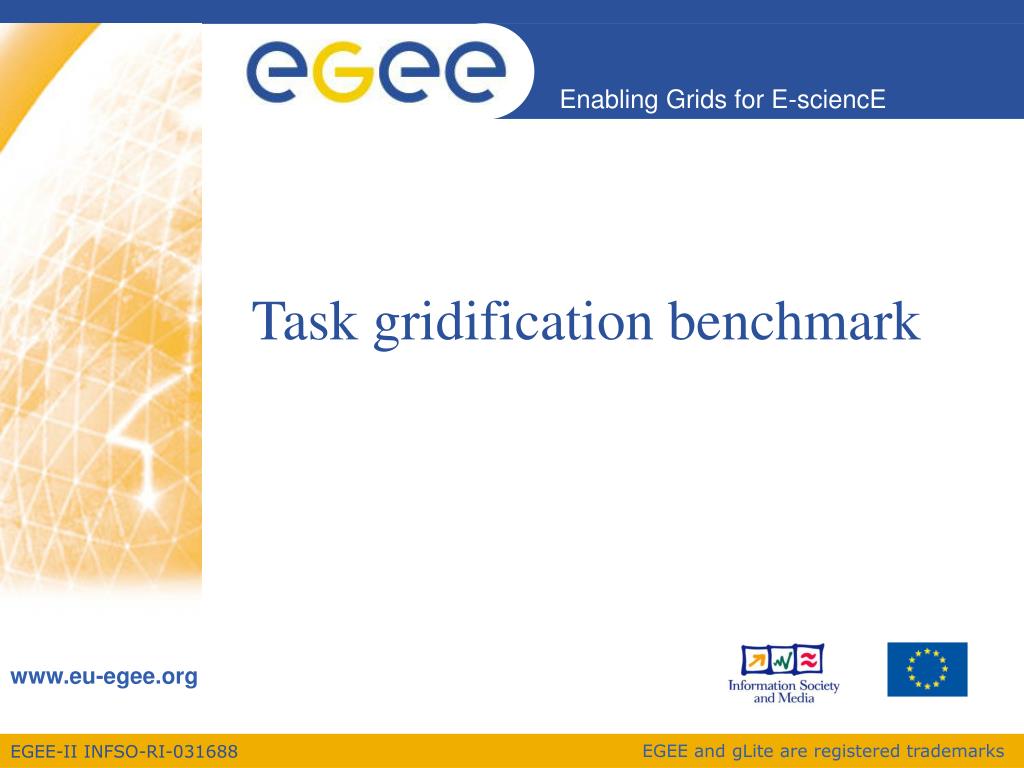 eGee

Enabling Grids for E-sciencE

Task gridification benchmark

www.eu-egee.org

Information Society and Media

EGEE-II INFSO-RI-031688

EGEE and gLite are registered trademarks